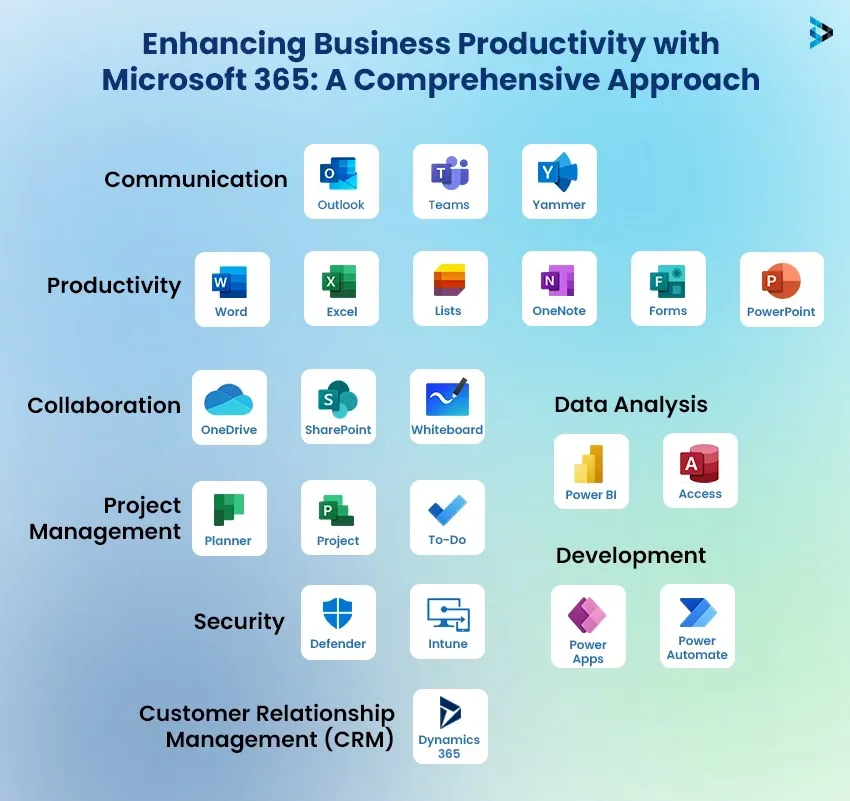 Enhancing Business Productivity with Microsoft 365: A Comprehensive Approach

Communication
Outlook
Teams
Yammer

Productivity
Word
Excel
Lists
OneNote
Forms
PowerPoint

Collaboration
OneDrive
SharePoint
Whiteboard

Project Management
Planner
Project
To-Do

Security
Defender
Intune

Customer Relationship Management (CRM)
Dynamics 365

Data Analysis
Power BI
Access

Development
Power Apps
Power Automate